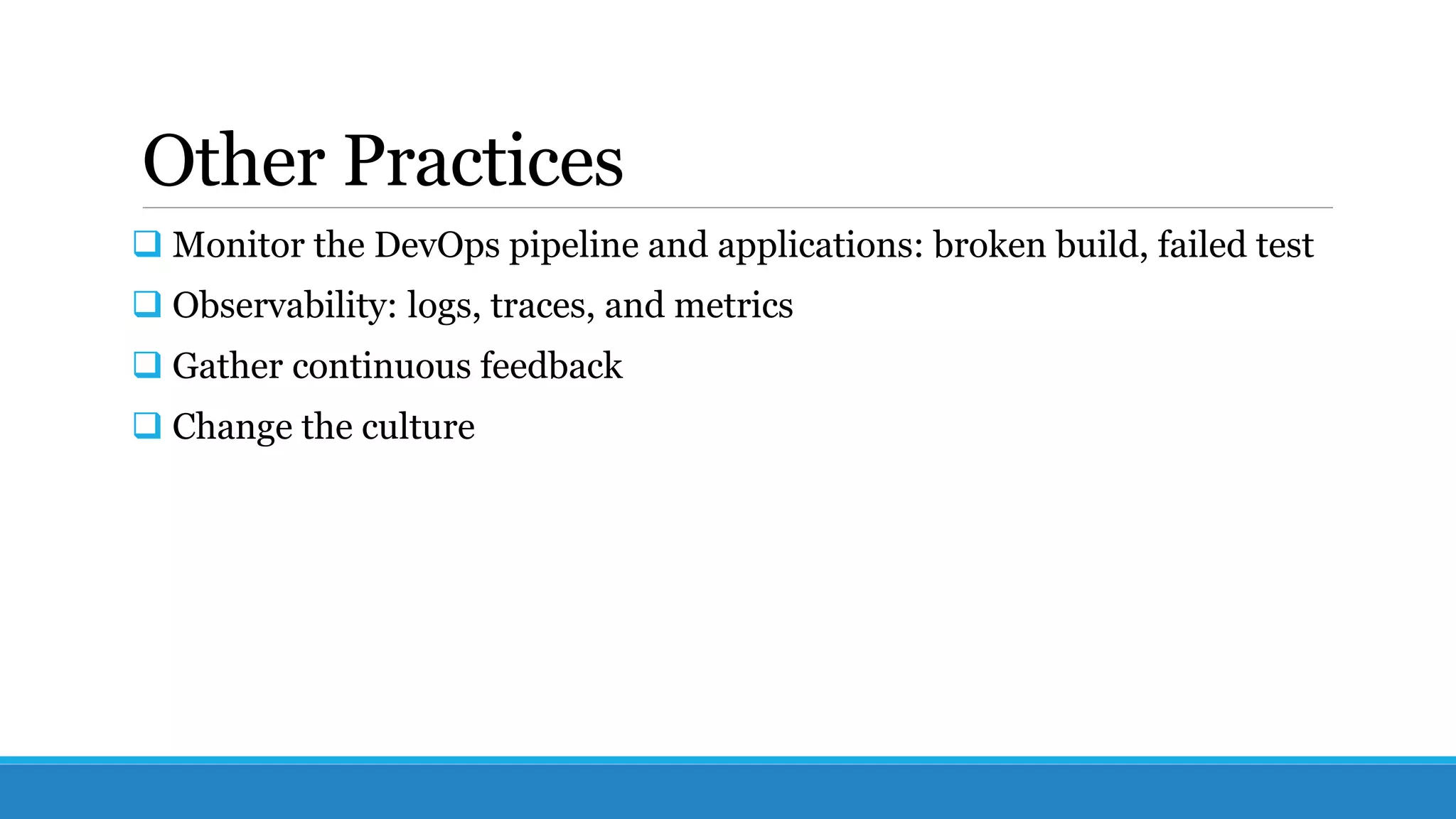 Other Practices

❑ Monitor the DevOps pipeline and applications: broken build, failed test

❑ Observability: logs, traces, and metrics

❑ Gather continuous feedback

❑ Change the culture